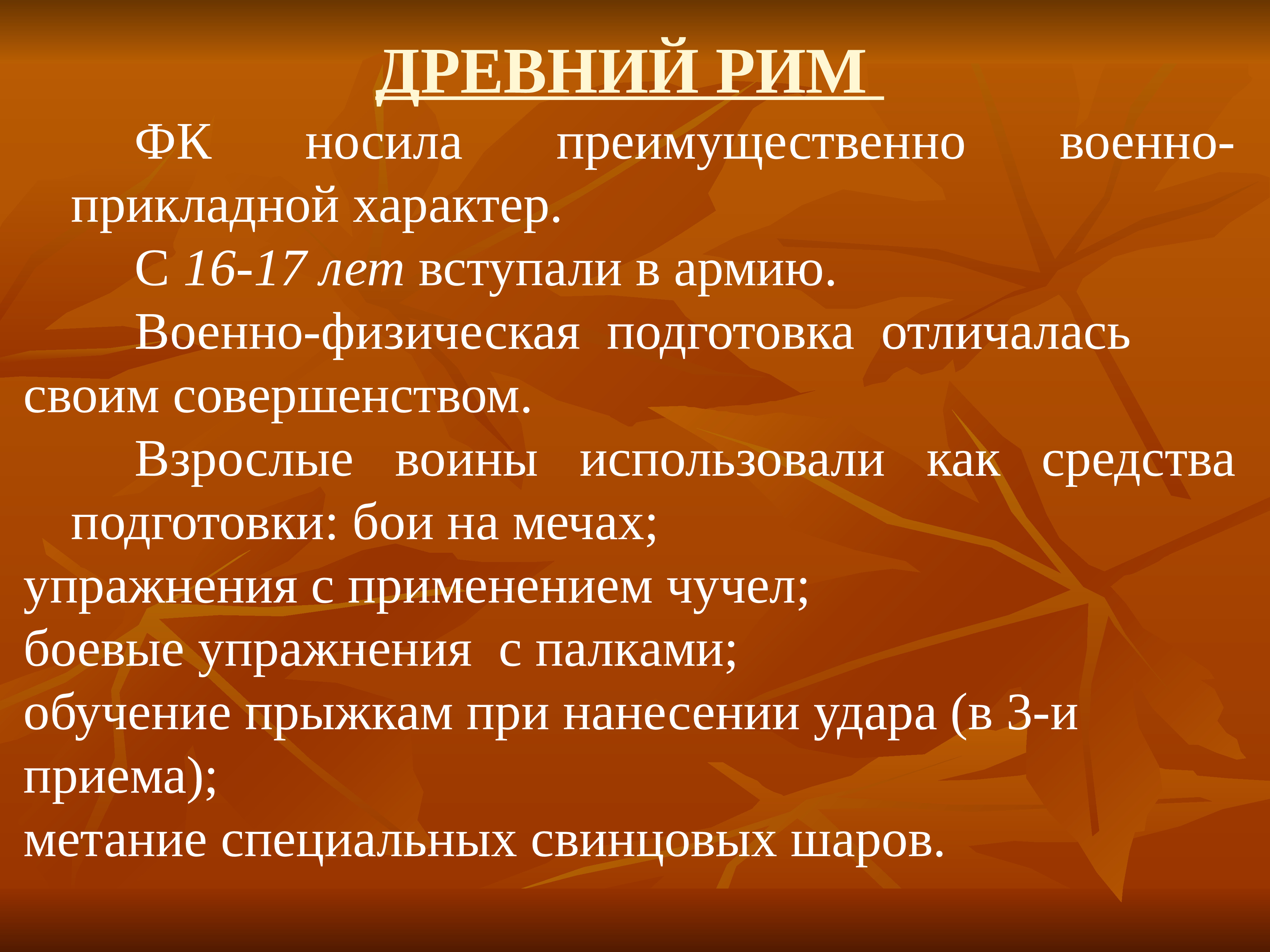 ДРЕВНИЙ РИМ

ФК носила преимущественно военно-прикладной характер.

С 16-17 лет вступали в армию.

Военно-физическая подготовка отличалась своим совершенством.

Взрослые воины использовали как средства подготовки: бои на мечах;
упражнения с применением чучел;
боевые упражнения с палками;
обучение прыжкам при нанесении удара (в 3-и приема);
метание специальных свинцовых шаров.